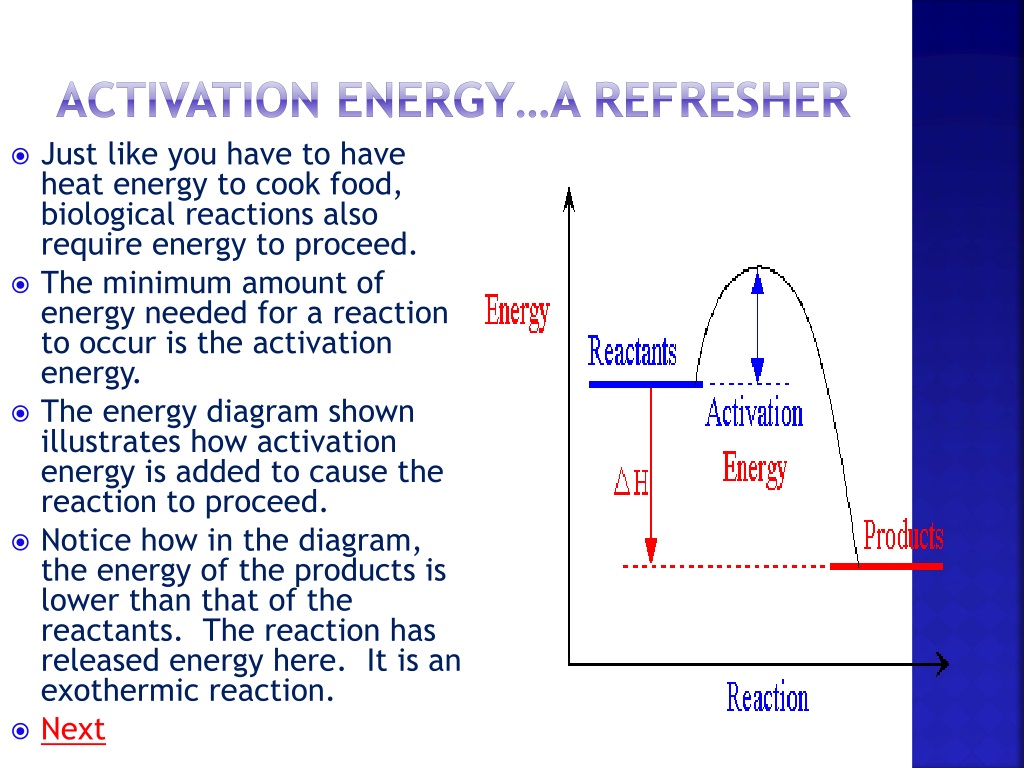 ACTIVATION ENERGY…A REFRESHER

Just like you have to have heat energy to cook food, biological reactions also require energy to proceed.

The minimum amount of energy needed for a reaction to occur is the activation energy.

The energy diagram shown illustrates how activation energy is added to cause the reaction to proceed.

Notice how in the diagram, the energy of the products is lower than that of the reactants. The reaction has released energy here. It is an exothermic reaction.

Next

Energy
Reactants
Activation Energy
$\Delta H$
Products
Reaction